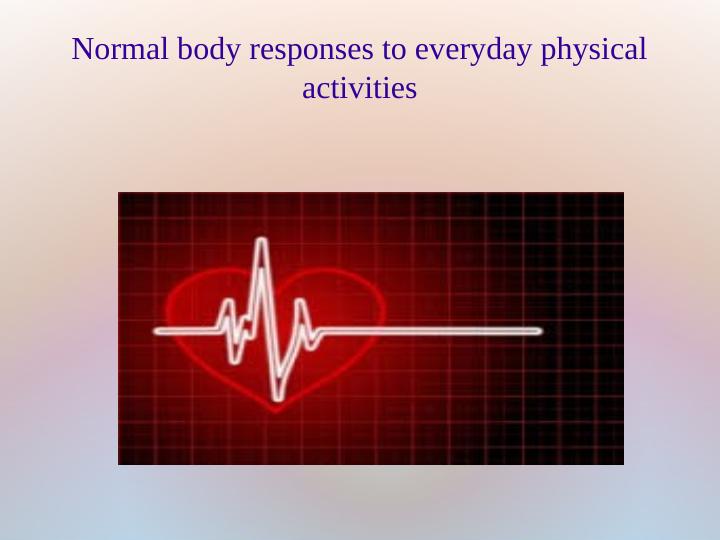 Normal body responses to everyday physical activities